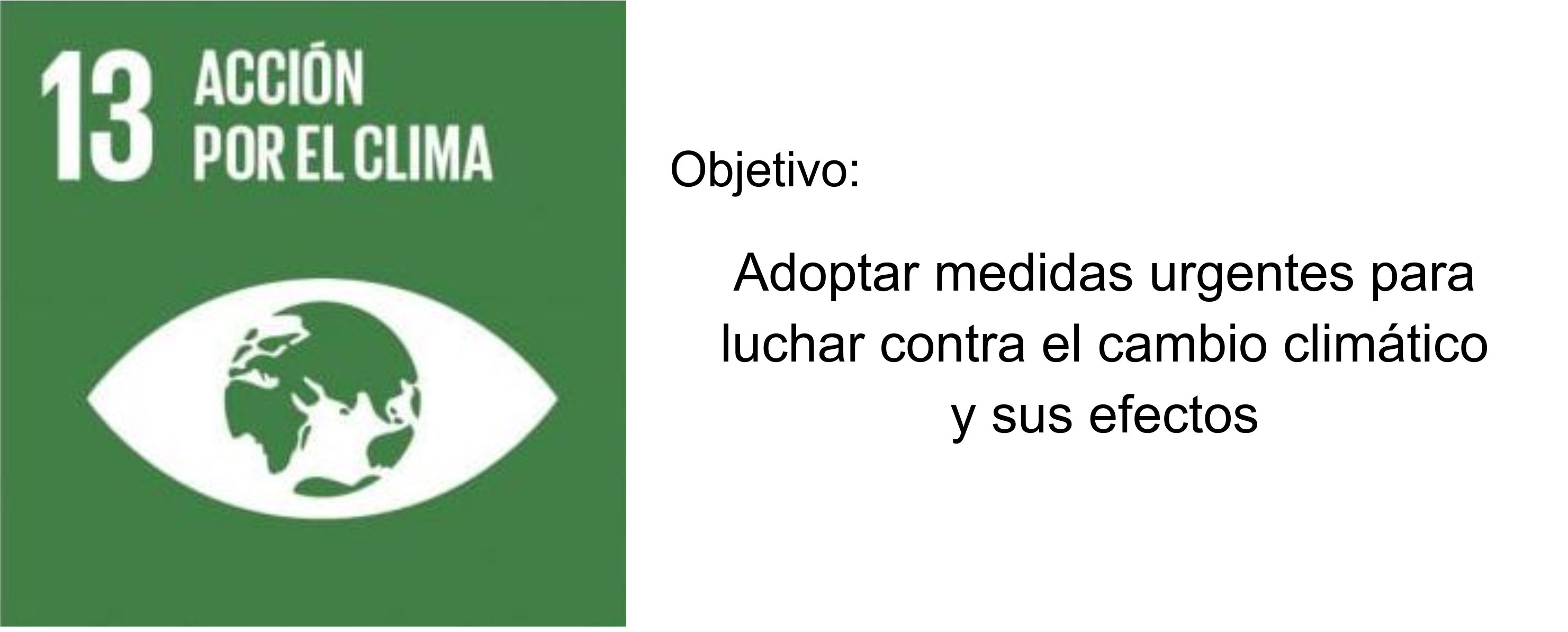 13 ACCIÓN POR EL CLIMA

Objetivo:

Adoptar medidas urgentes para luchar contra el cambio climático y sus efectos